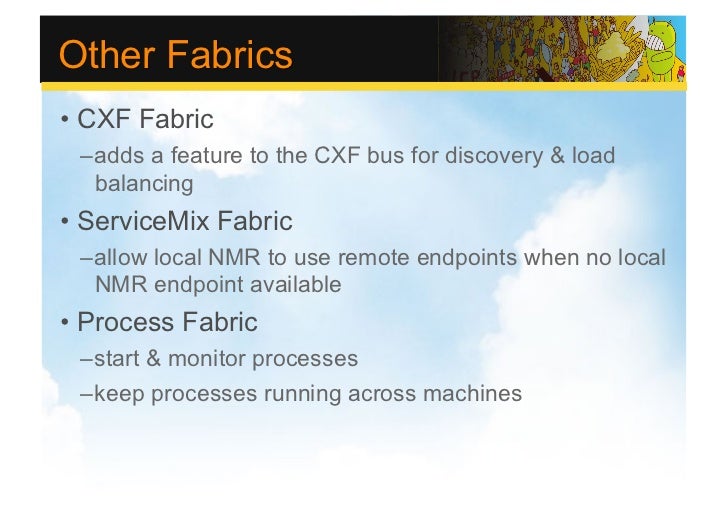 Other Fabrics

• CXF Fabric

–adds a feature to the CXF bus for discovery & load balancing

• ServiceMix Fabric

–allow local NMR to use remote endpoints when no local NMR endpoint available

• Process Fabric

–start & monitor processes

–keep processes running across machines